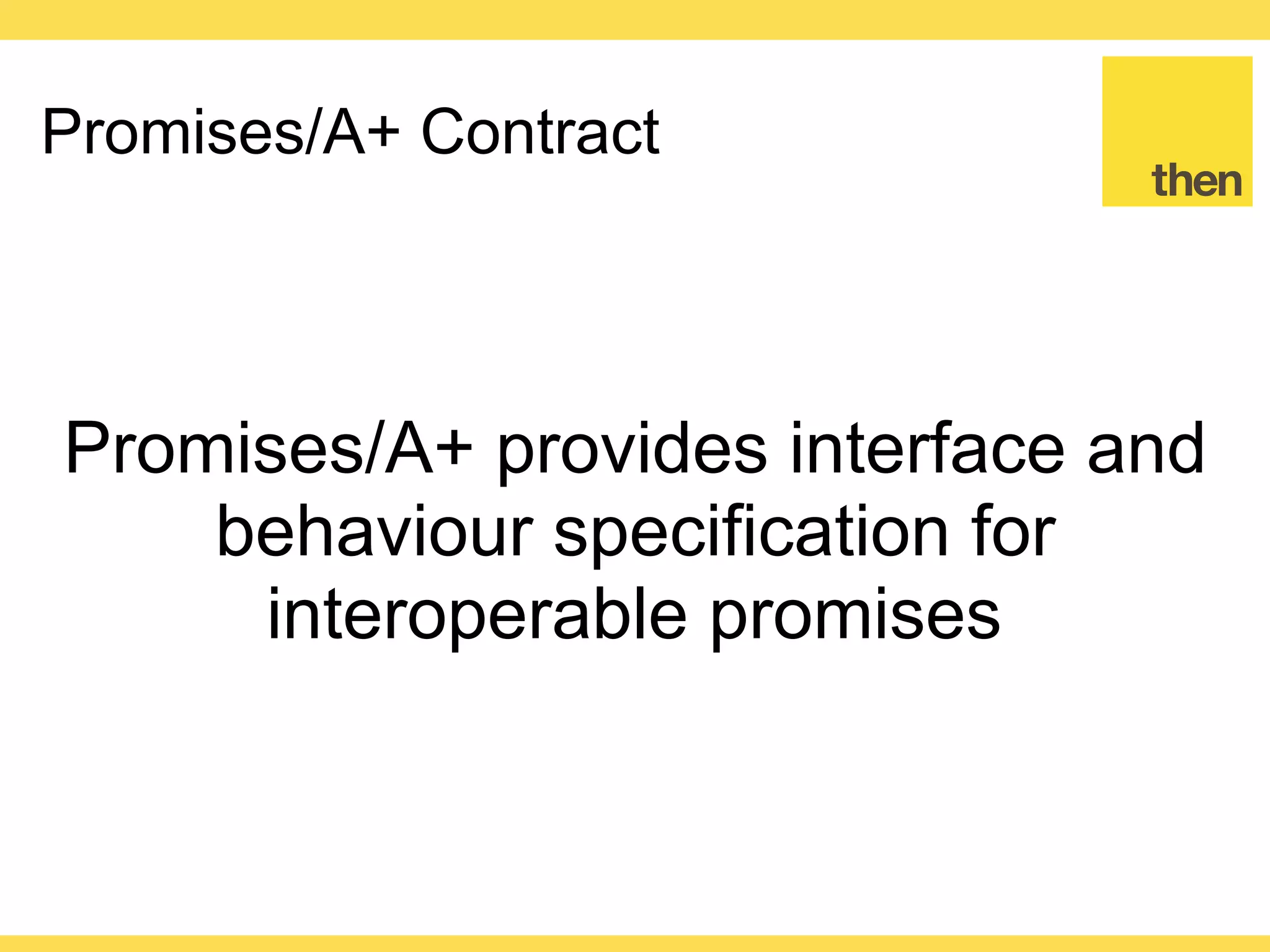 Promises/A+ Contract

then

Promises/A+ provides interface and behaviour specification for interoperable promises